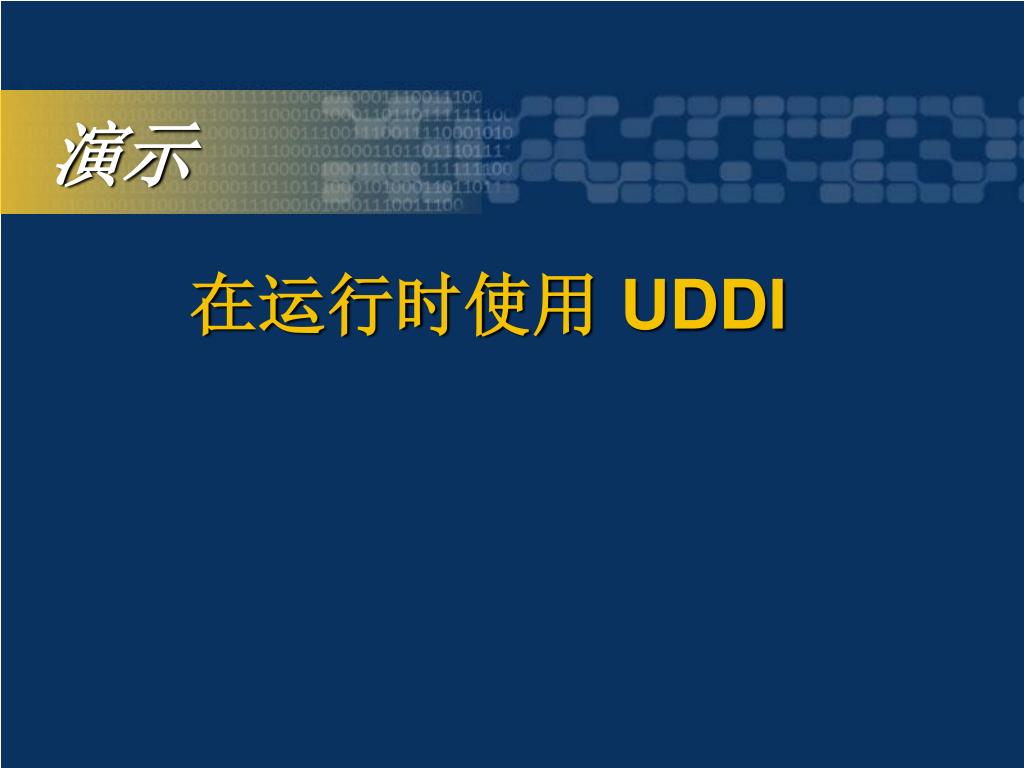 演示

在运行时使用 UDDI